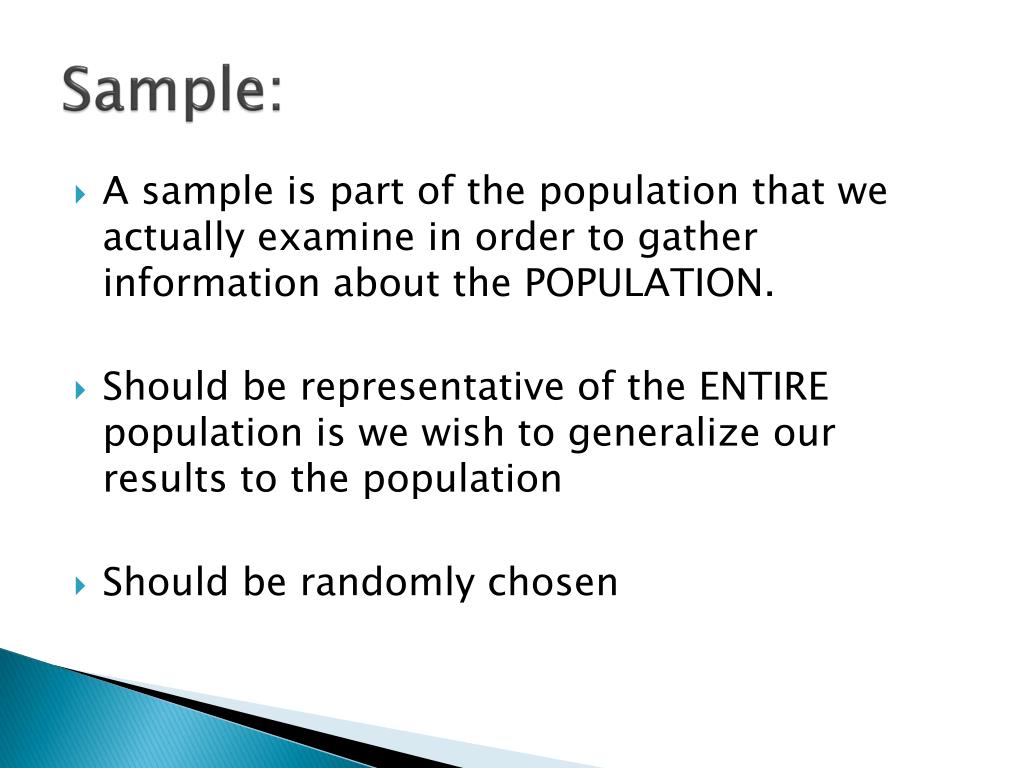 Sample:

A sample is part of the population that we actually examine in order to gather information about the POPULATION.

Should be representative of the ENTIRE population is we wish to generalize our results to the population

Should be randomly chosen